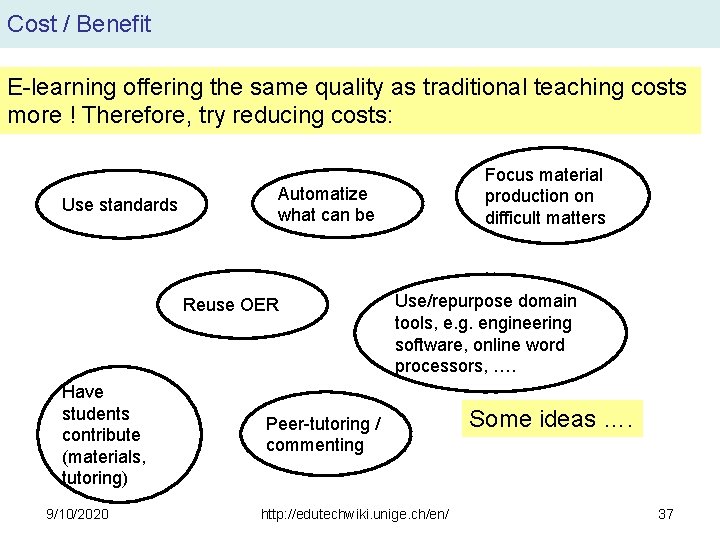 Cost / Benefit

E-learning offering the same quality as traditional teaching costs more ! Therefore, try reducing costs:

Use standards

Automatize what can be

Focus material production on difficult matters

Reuse OER

Use/repurpose domain tools, e.g. engineering software, online word processors, ….

Have students contribute (materials, tutoring)

Peer-tutoring / commenting

Some ideas ….

9/10/2020

http://edutechwiki.unige.ch/en/

37